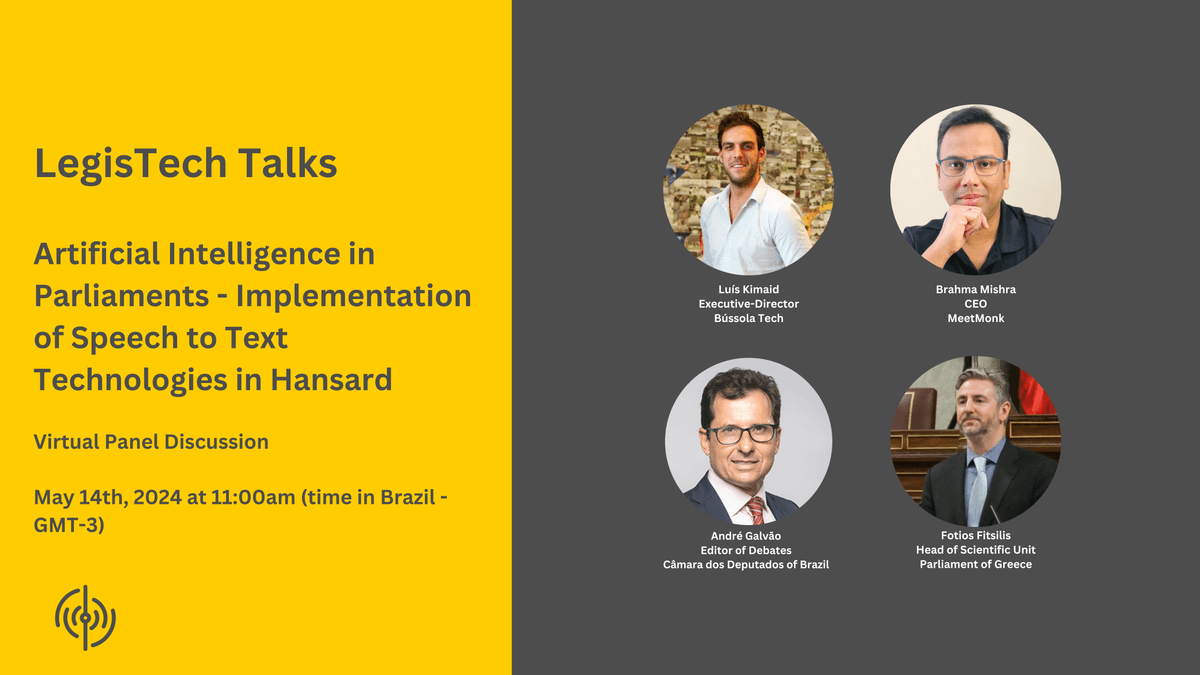 LegisTech Talks

Artificial Intelligence in Parliaments - Implementation of Speech to Text Technologies in Hansard

Virtual Panel Discussion

May 14th, 2024 at 11:00am (time in Brazil - GMT-3)

Luís Kimaid
Executive-Director
Bússola Tech

Brahma Mishra
CEO
MeetMonk

André Galvão
Editor of Debates
Câmara dos Deputados of Brazil

Fotios Fitsilis
Head of Scientific Unit
Parliament of Greece